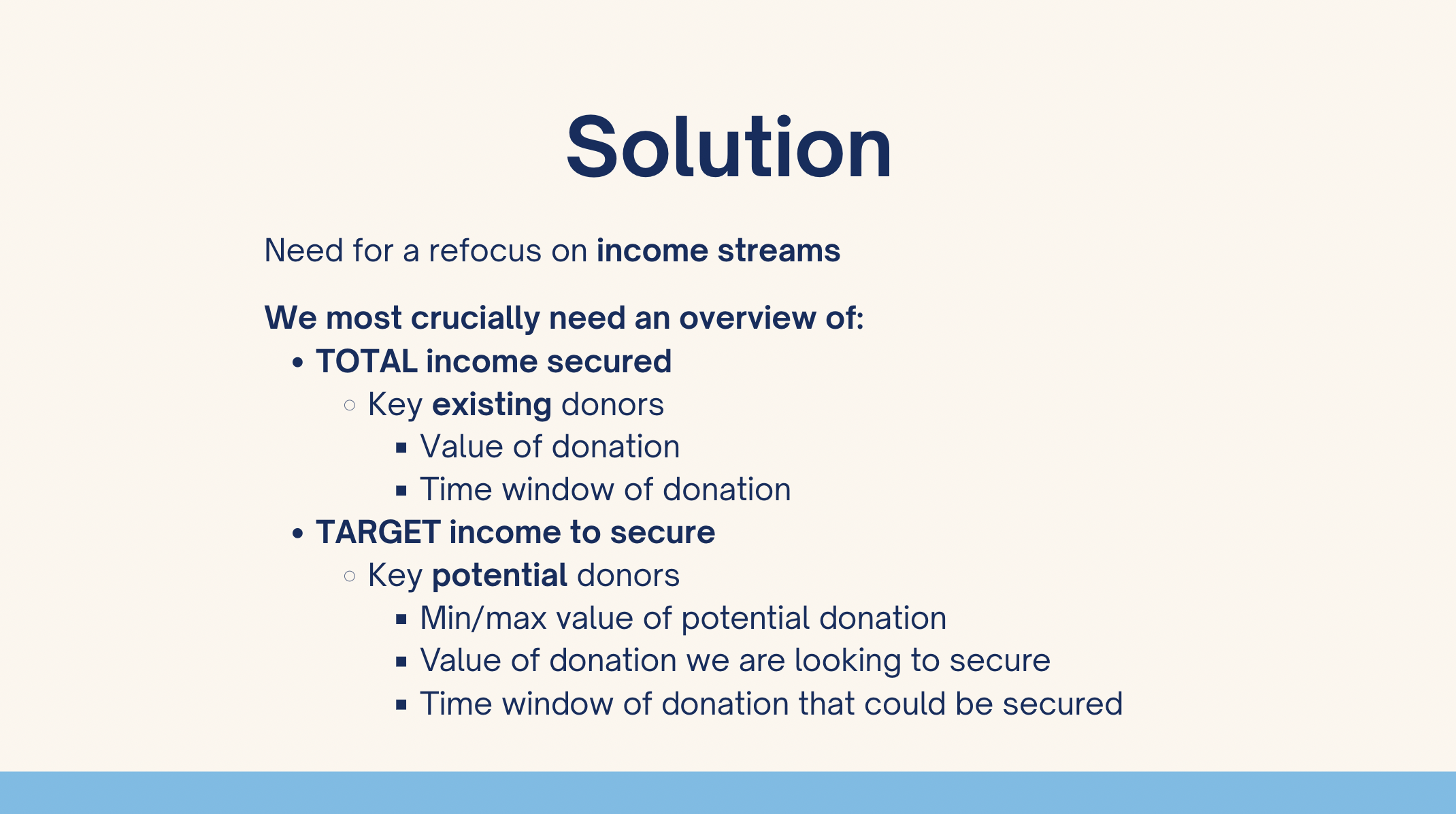 Solution

Need for a refocus on income streams

We most crucially need an overview of:

- TOTAL income secured
  - Key existing donors
    - Value of donation
    - Time window of donation
- TARGET income to secure
  - Key potential donors
    - Min/max value of potential donation
    - Value of donation we are looking to secure
    - Time window of donation that could be secured